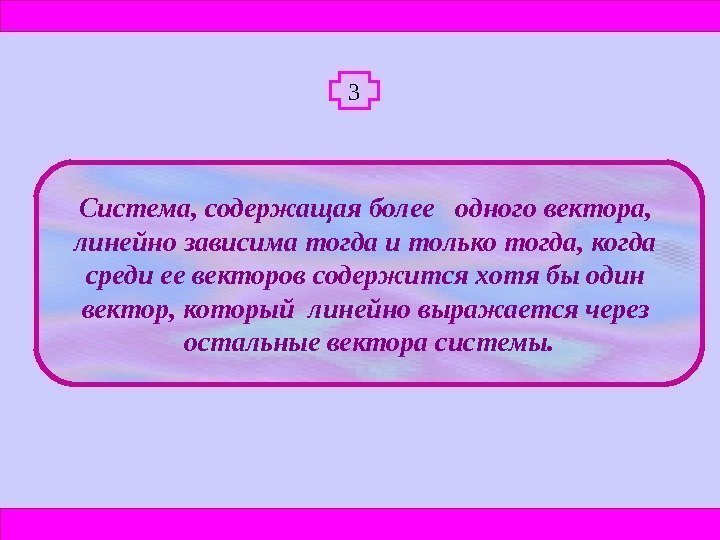 3

Система, содержащая более одного вектора, линейно зависима тогда и только тогда, когда среди ее векторов содержится хотя бы один вектор, который линейно выражается через остальные вектора системы.